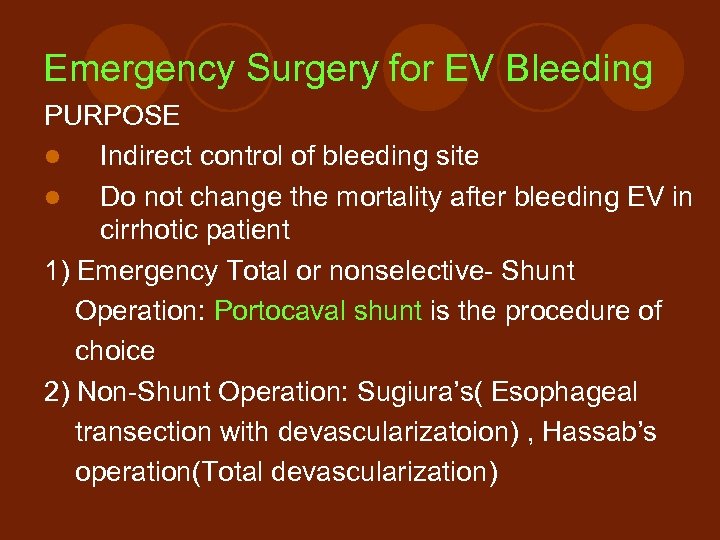 Emergency Surgery for EV Bleeding

PURPOSE

● Indirect control of bleeding site
● Do not change the mortality after bleeding EV in cirrhotic patient

1) Emergency Total or nonselective- Shunt Operation: Portocaval shunt is the procedure of choice

2) Non-Shunt Operation: Sugiura's( Esophageal transection with devascularizatoion) , Hassab's operation(Total devascularization)